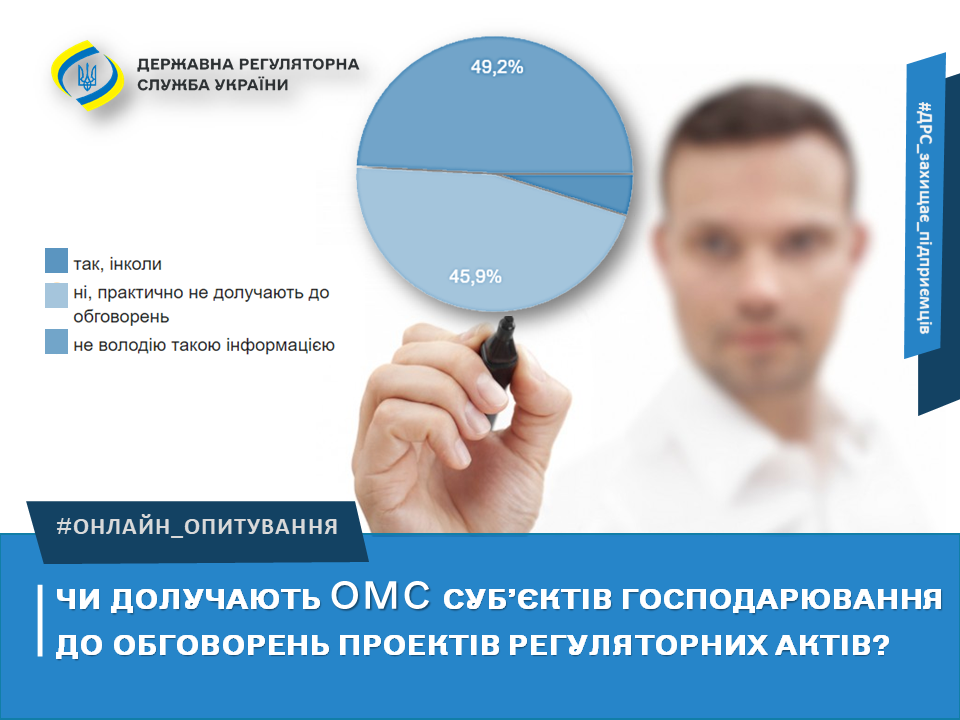 ДЕРЖАВНА РЕГУЛЯТОРНА СЛУЖБА УКРАЇНИ

49,2%

45,9%

так, інколи

ні, практично не долучають до обговорень

не володію такою інформацією

#ДРС_захищає_підприємців

#ОНЛАЙН_ОПИТУВАННЯ

ЧИ ДОЛУЧАЮТЬ ОМС СУБ'ЄКТІВ ГОСПОДАРЮВАННЯ ДО ОБГОВОРЕНЬ ПРОЕКТІВ РЕГУЛЯТОРНИХ АКТІВ?